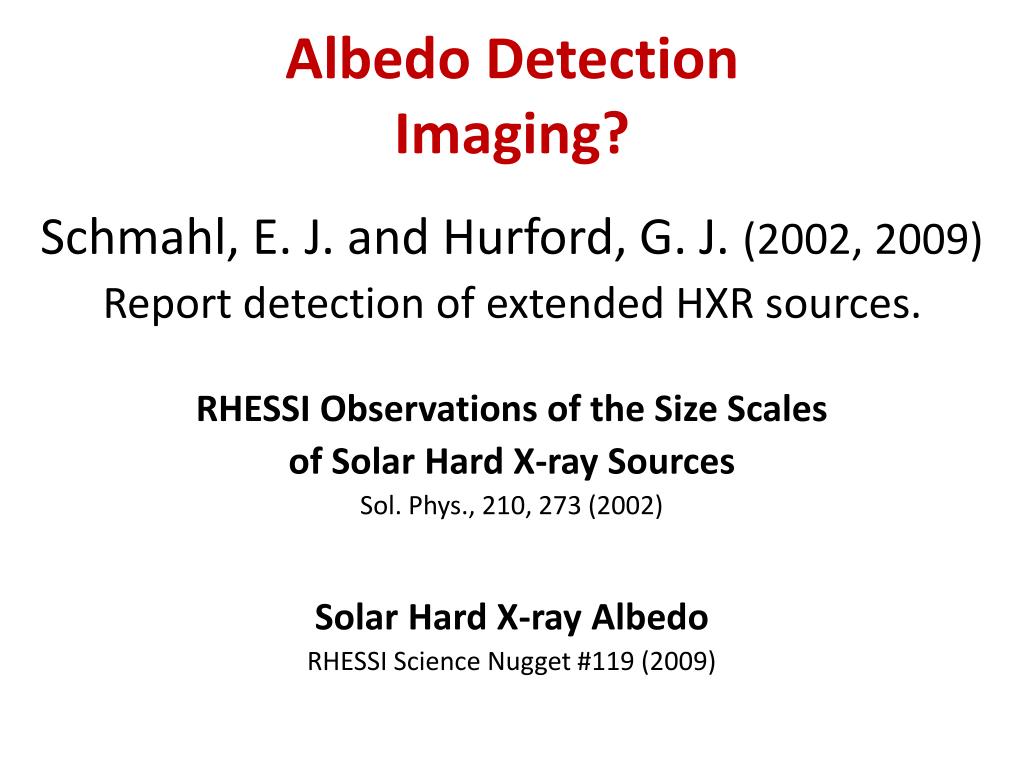 Albedo Detection
Imaging?

Schmahl, E. J. and Hurford, G. J. (2002, 2009)
Report detection of extended HXR sources.

RHESSI Observations of the Size Scales of Solar Hard X-ray Sources
Sol. Phys., 210, 273 (2002)

Solar Hard X-ray Albedo
RHESSI Science Nugget #119 (2009)